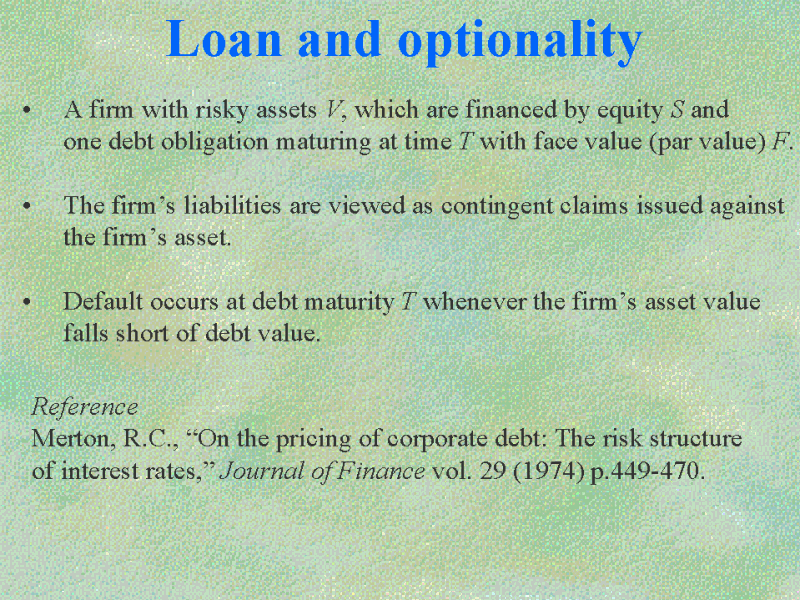 Loan and optionality

• A firm with risky assets $V$, which are financed by equity $S$ and one debt obligation maturing at time $T$ with face value (par value) $F$.

• The firm's liabilities are viewed as contingent claims issued against the firm's asset.

• Default occurs at debt maturity $T$ whenever the firm's asset value falls short of debt value.

Reference
Merton, R.C., "On the pricing of corporate debt: The risk structure of interest rates," Journal of Finance vol. 29 (1974) p.449-470.